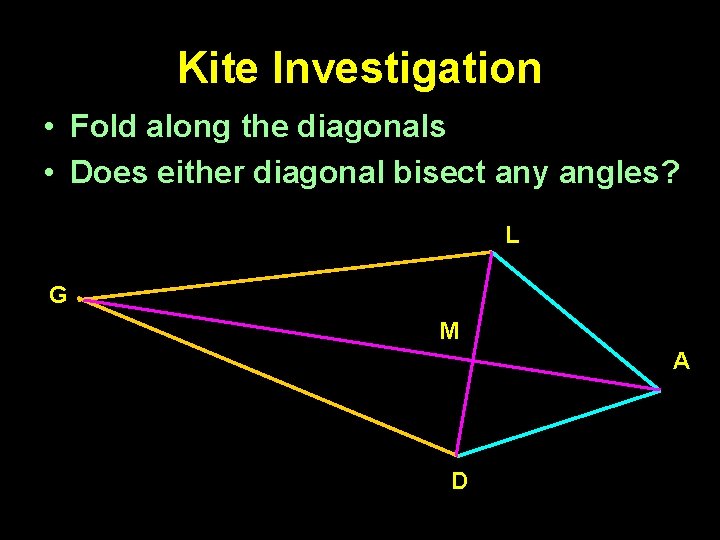 Kite Investigation

• Fold along the diagonals
• Does either diagonal bisect any angles?

L
G
M
A
D